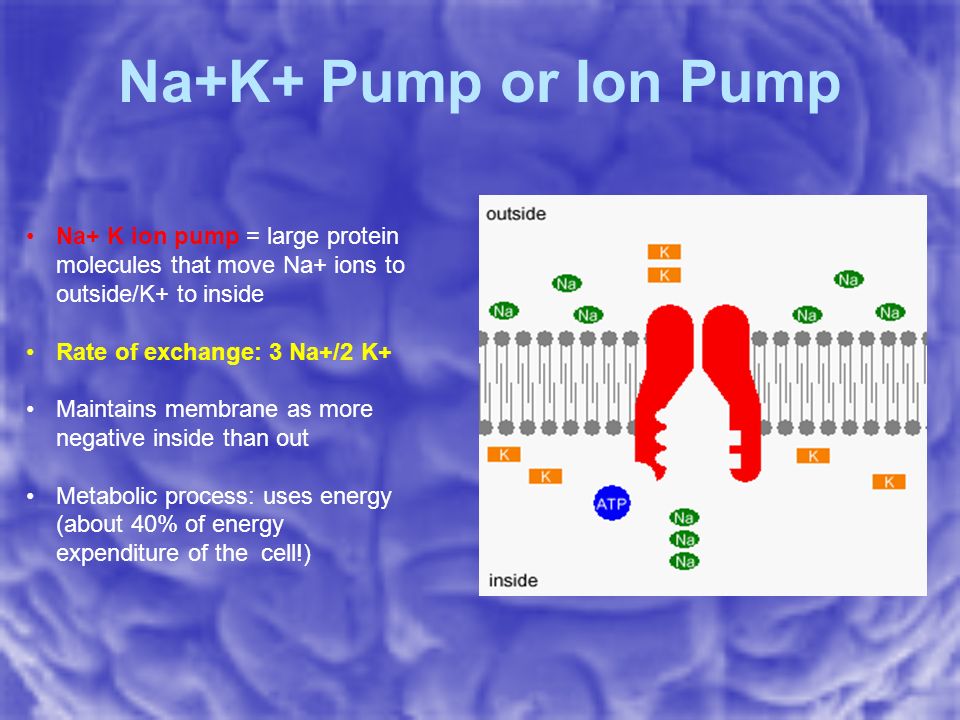 Na+K+ Pump or Ion Pump

• Na+ K ion pump = large protein molecules that move Na+ ions to outside/K+ to inside

• Rate of exchange: 3 Na+/2 K+

• Maintains membrane as more negative inside than out

• Metabolic process: uses energy (about 40% of energy expenditure of the cell!)

outside

K
K
Na
Na
Na
Na
Na
Na
Na

K
K
K
K
ATP
Na
Na
Na

inside